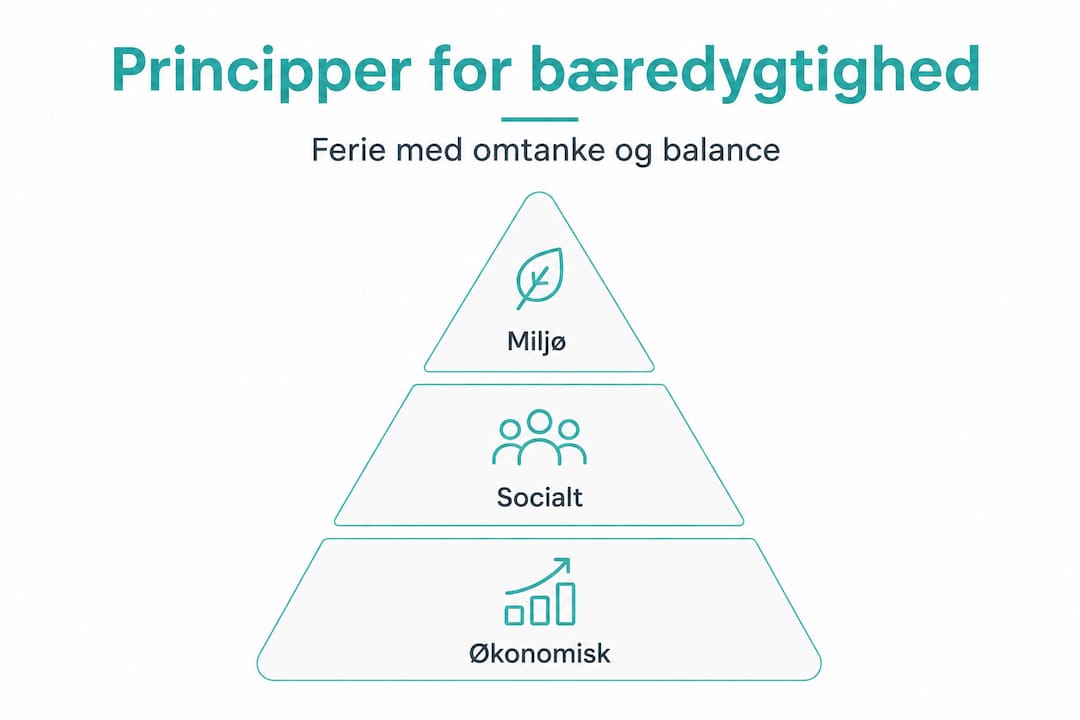 Principper for bæredygtighed

Ferie med omtanke og balance

Miljø

Socialt

Økonomisk